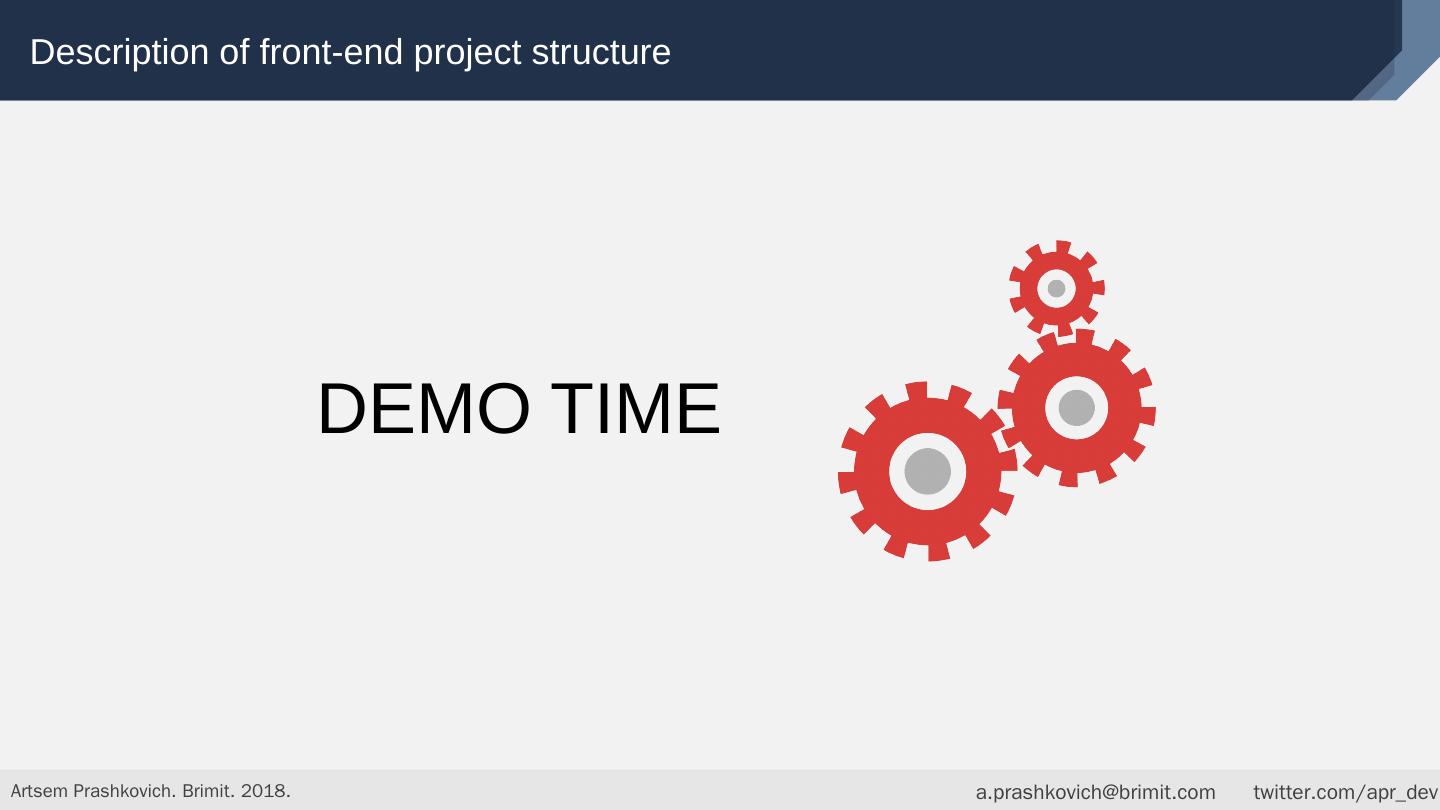 Description of front-end project structure

DEMO TIME

Artsem Prashkovich. Brimit. 2018.

a.prashkovich@brimit.com twitter.com/apr_dev